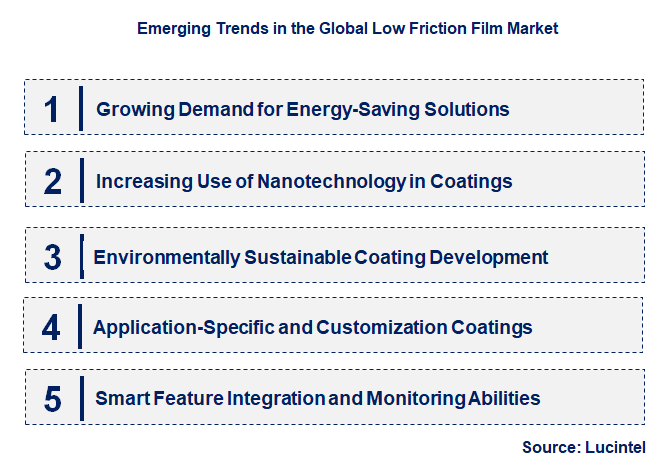 Emerging Trends in the Global Low Friction Film Market

1 Growing Demand for Energy-Saving Solutions

2 Increasing Use of Nanotechnology in Coatings

3 Environmentally Sustainable Coating Development

4 Application-Specific and Customization Coatings

5 Smart Feature Integration and Monitoring Abilities

Source: Lucintel